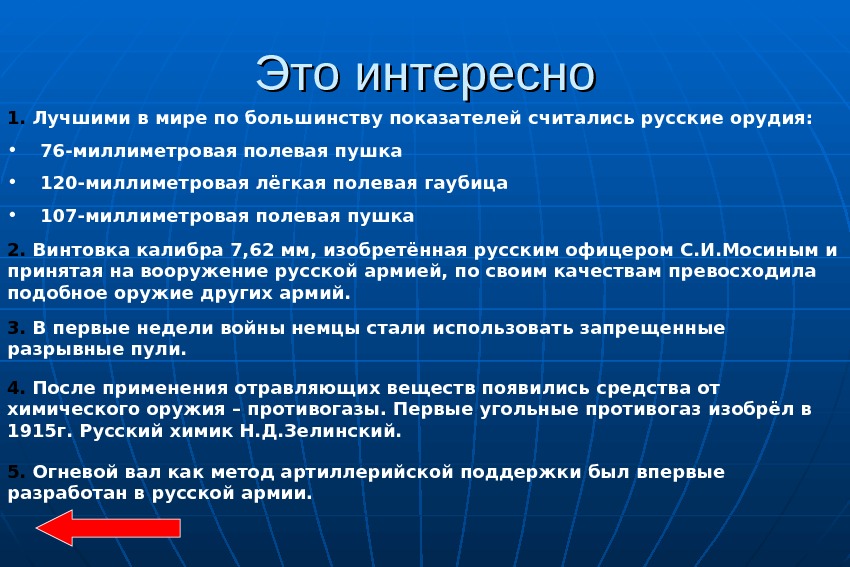 Это интересно

1. Лучшими в мире по большинству показателей считались русские орудия:

• 76-миллиметровая полевая пушка

• 120-миллиметровая лёгкая полевая гаубица

• 107-миллиметровая полевая пушка

2. Винтовка калибра 7,62 мм, изобретённая русским офицером С.И.Мосиным и принятая на вооружение русской армией, по своим качествам превосходила подобное оружие других армий.

3. В первые недели войны немцы стали использовать запрещенные разрывные пули.

4. После применения отравляющих веществ появились средства от химического оружия – противогазы. Первые угольные противогаз изобрёл в 1915г. Русский химик Н.Д.Зелинский.

5. Огневой вал как метод артиллерийской поддержки был впервые разработан в русской армии.